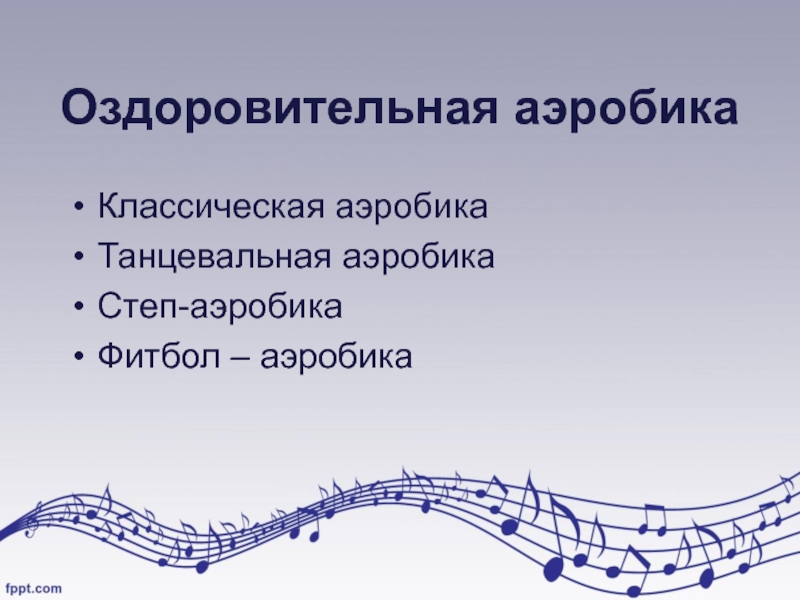 Оздоровительная аэробика

• Классическая аэробика
• Танцевальная аэробика
• Степ-аэробика
• Фитбол – аэробика

fppt.com